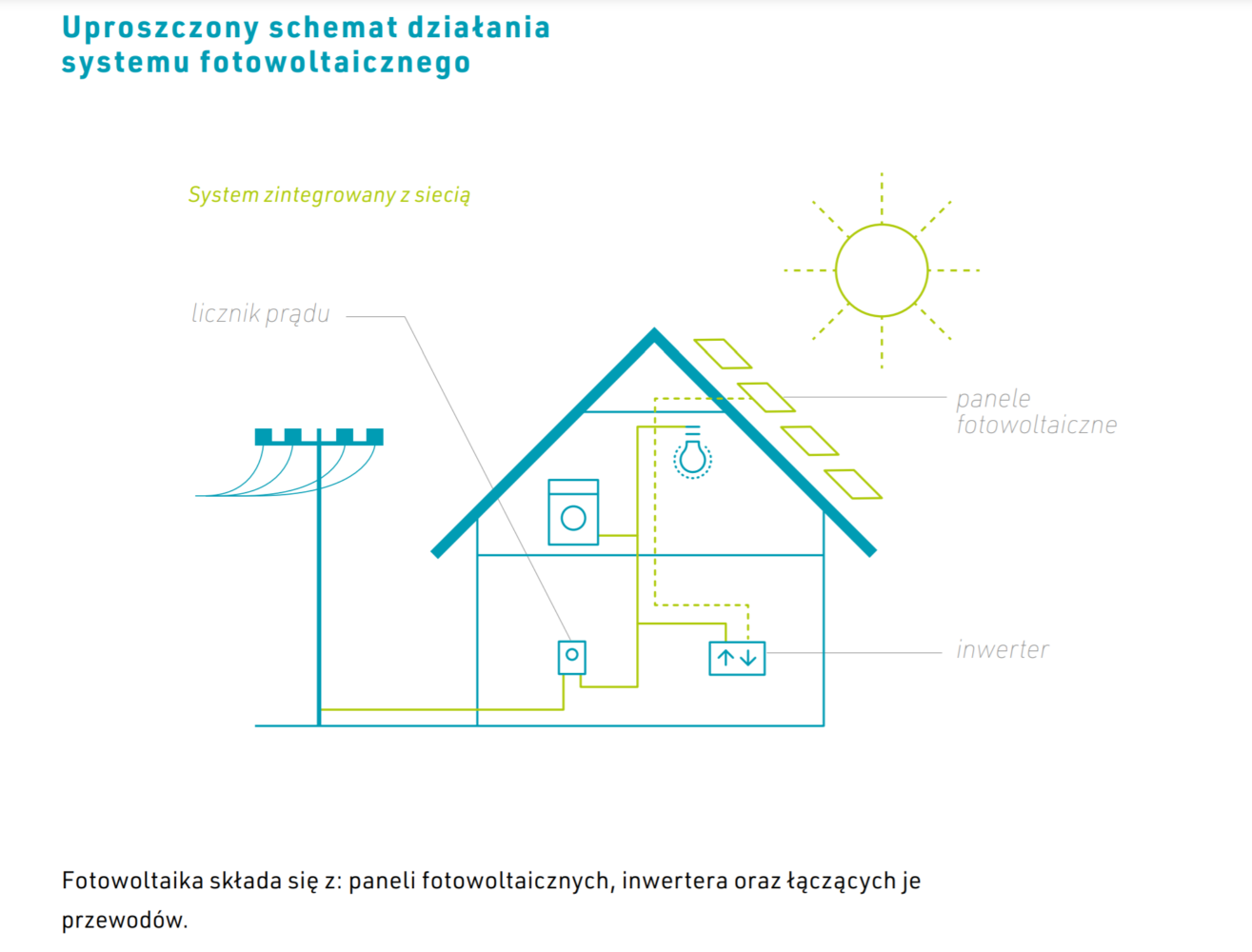 Uproszczony schemat działania systemu fotowoltaicznego

System zintegrowany z siecią

licznik prądu

panele fotowoltaiczne

inwerter

Fotowoltaika składa się z: paneli fotowoltaicznych, inwertera oraz łączących je przewodów.